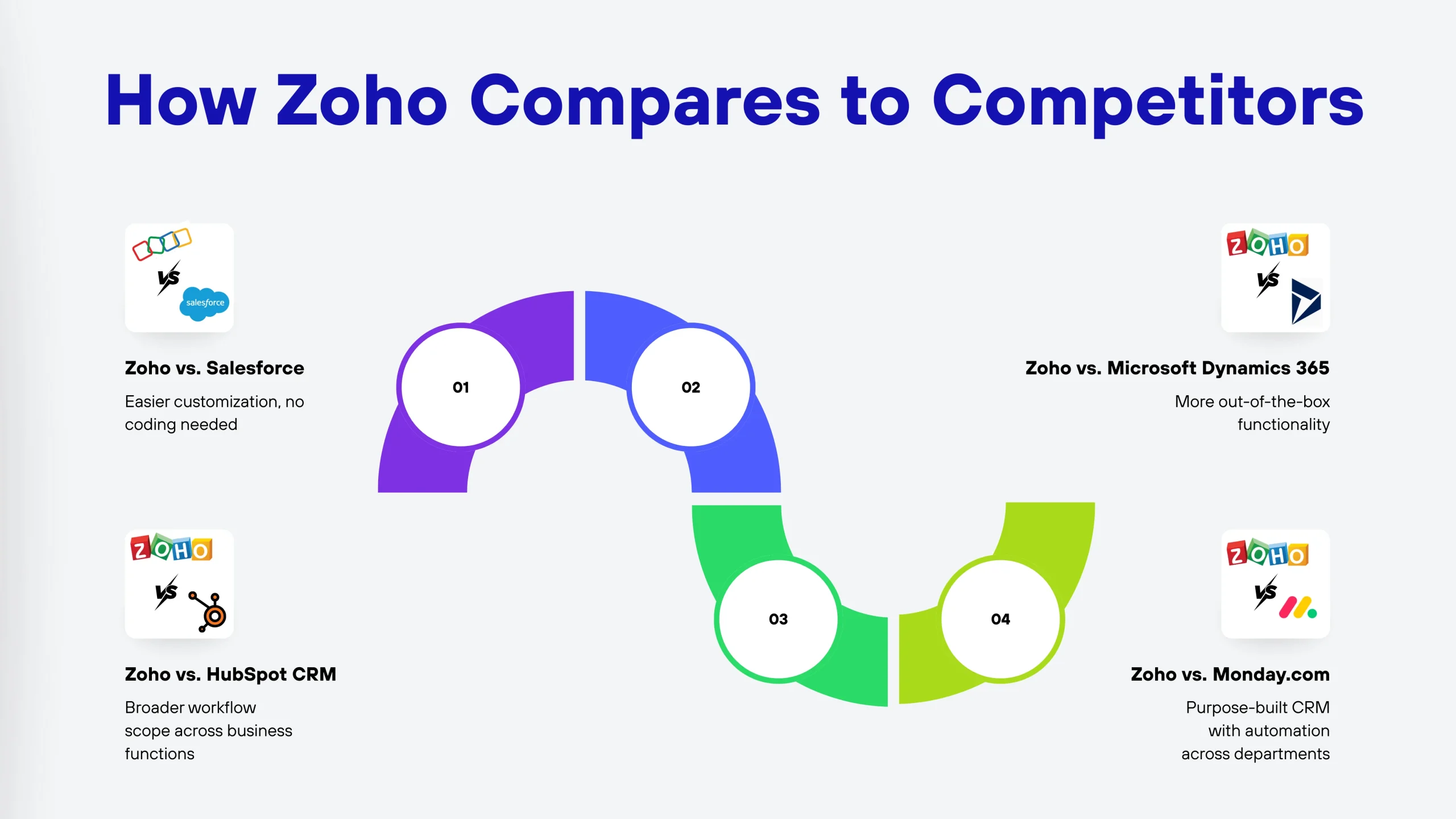 How Zoho Compares to Competitors

VS

salesforce

Zoho vs. Salesforce

Easier customization, no coding needed

01

02

ZOHO

VS

Zoho vs. Microsoft Dynamics 365

More out-of-the-box functionality

ZOHO

VS

Zoho vs. HubSpot CRM

Broader workflow scope across business functions

03

04

ZOHO

VS

Zoho vs. Monday.com

Purpose-built CRM with automation across departments